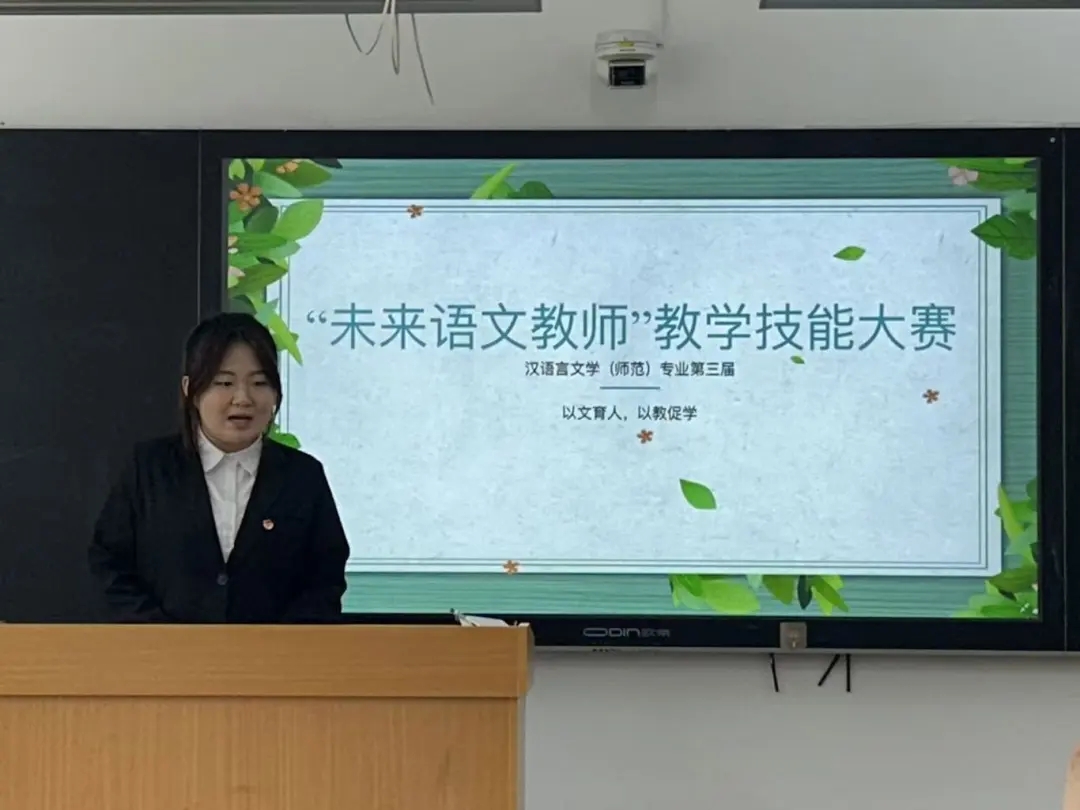 “未来语文教师”教学技能大赛

汉语言文学（师范）专业第三届

以文育人，以教促学

ODIN 欧帝